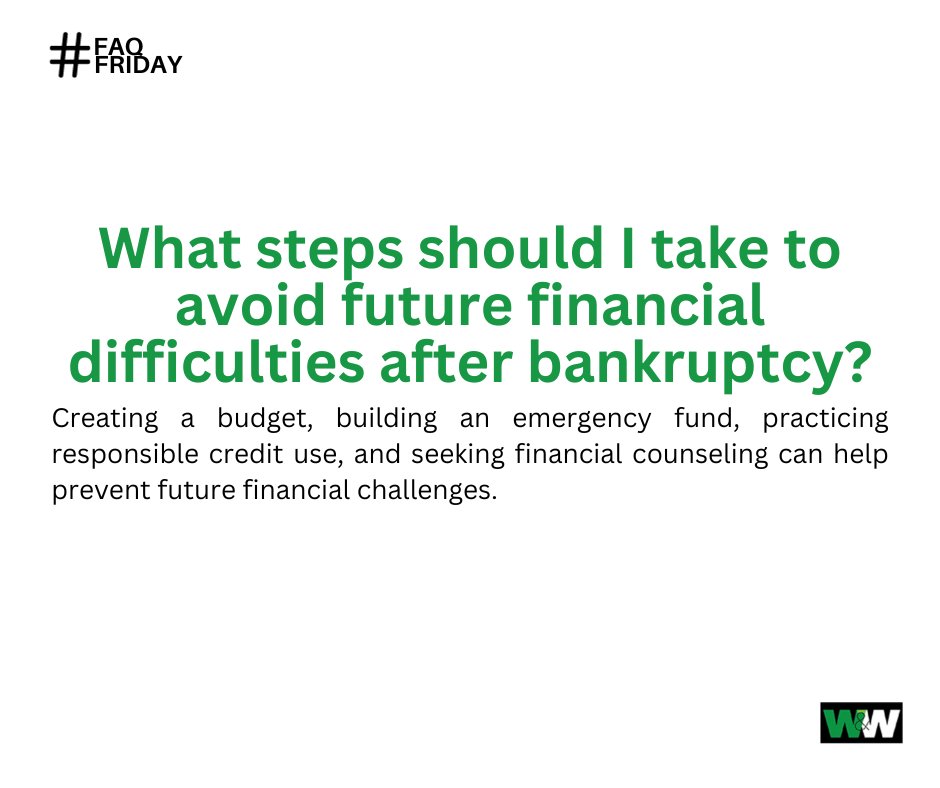 #FAQ FRIDAY

What steps should I take to avoid future financial difficulties after bankruptcy?

Creating a budget, building an emergency fund, practicing responsible credit use, and seeking financial counseling can help prevent future financial challenges.

W&W